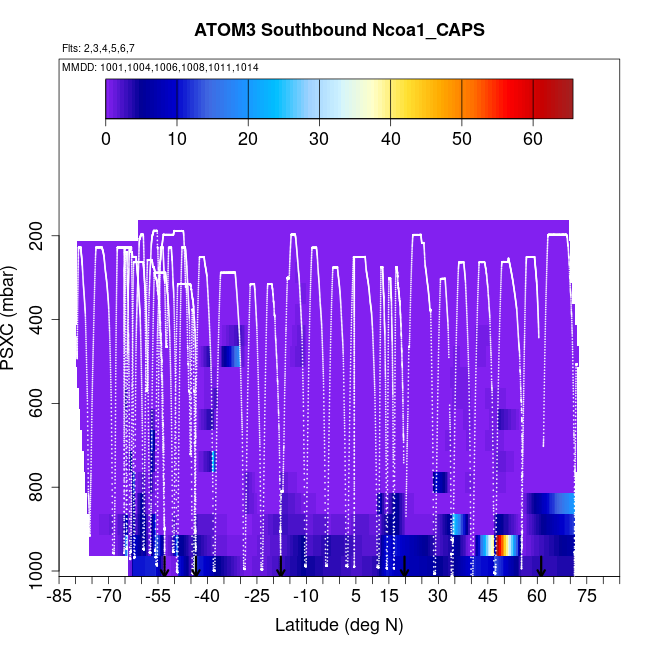 ATOM3 Southbound Ncoa1_CAPS

Flts: 2,3,4,5,6,7

MMDD: 1001,1004,1006,1008,1011,1014

0 10 20 30 40 50 60

PSXC (mbar)

200
400
600
800
1000

-85 -70 -55 -40 -25 -10 5 15 30 45 60 75

Latitude (deg N)